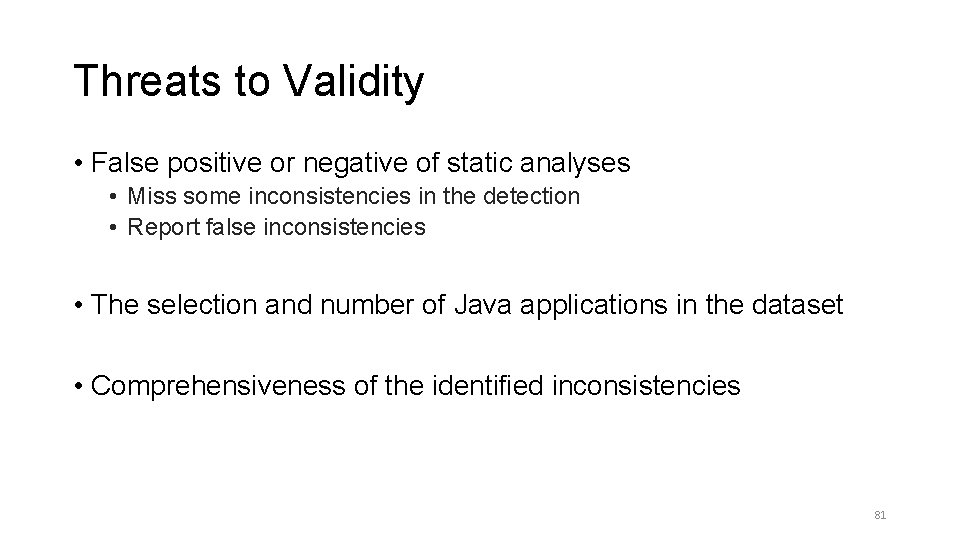 Threats to Validity

• False positive or negative of static analyses
  • Miss some inconsistencies in the detection
  • Report false inconsistencies

• The selection and number of Java applications in the dataset

• Comprehensiveness of the identified inconsistencies

81